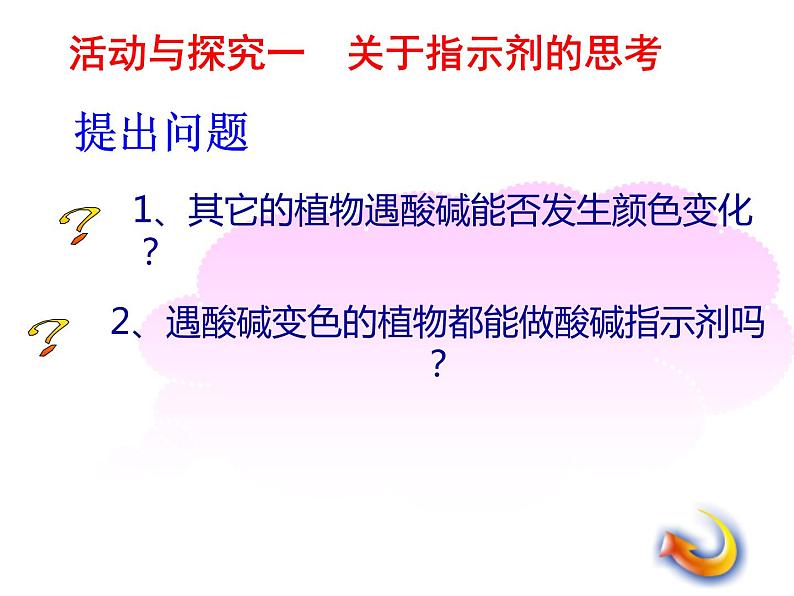 活动与探究一　关于指示剂的思考

提出问题

1、其它的植物遇酸碱能否发生颜色变化？

2、遇酸碱变色的植物都能做酸碱指示剂吗？